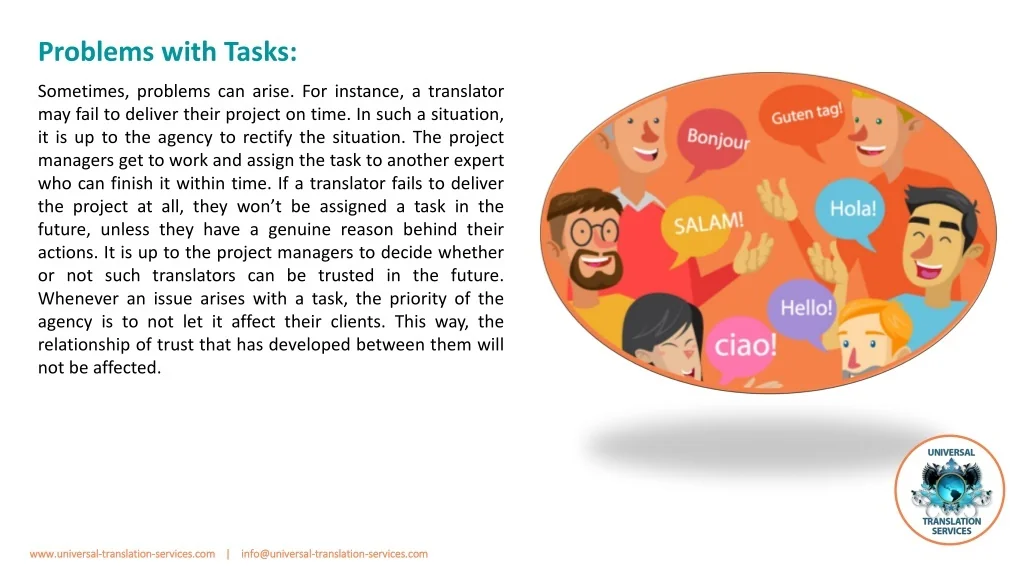 Problems with Tasks:

Sometimes, problems can arise. For instance, a translator may fail to deliver their project on time. In such a situation, it is up to the agency to rectify the situation. The project managers get to work and assign the task to another expert who can finish it within time. If a translator fails to deliver the project at all, they won't be assigned a task in the future, unless they have a genuine reason behind their actions. It is up to the project managers to decide whether or not such translators can be trusted in the future. Whenever an issue arises with a task, the priority of the agency is to not let it affect their clients. This way, the relationship of trust that has developed between them will not be affected.

Guten tag!
Bonjour
SALAM!
Hola!
Hello!
ciao!

UNIVERSAL
TRANSLATION SERVICES

www.universal-translation-services.com | info@universal-translation-services.com